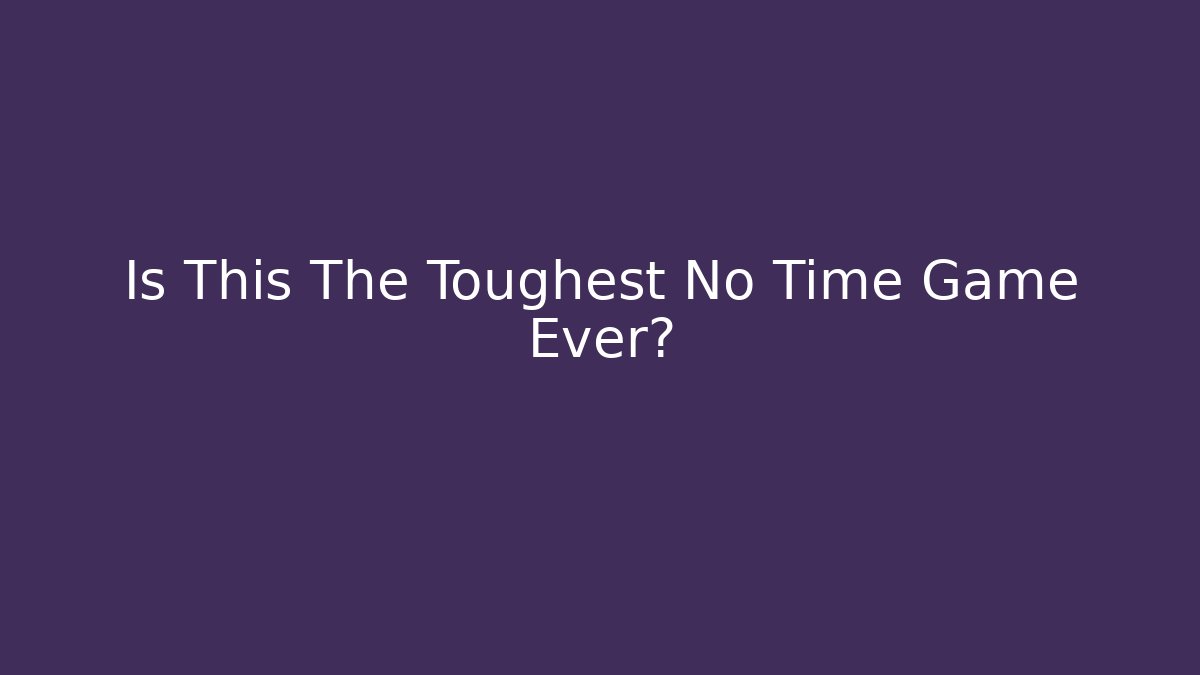 Is This The Toughest No Time Game Ever?